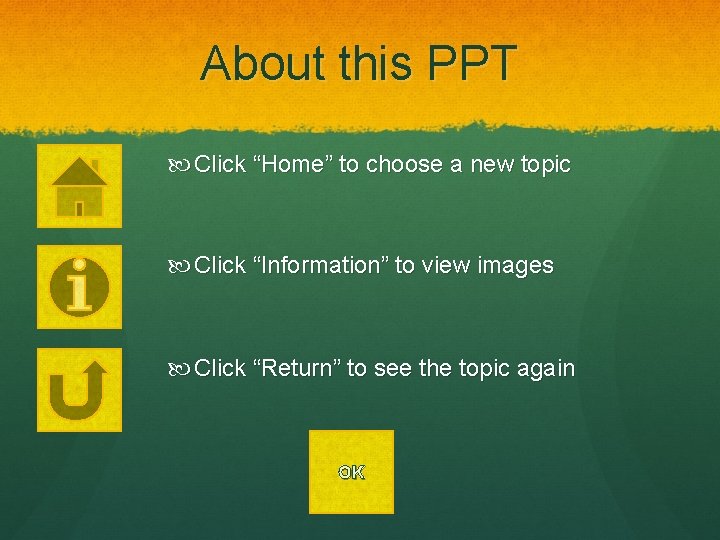 About this PPT

Click “Home” to choose a new topic

Click “Information” to view images

Click “Return” to see the topic again

OK